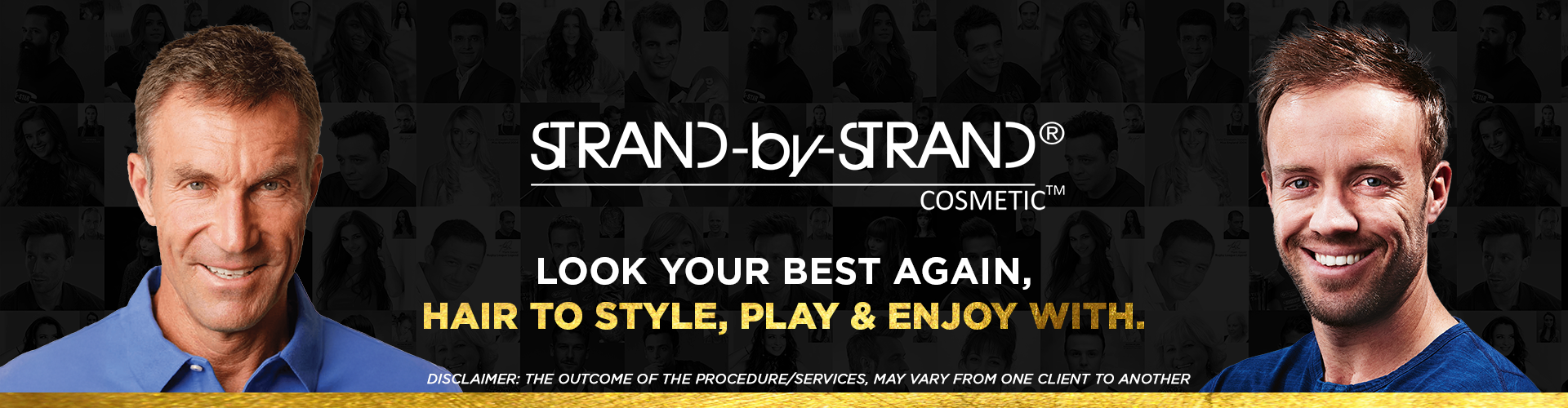 STRAND-by-STRAND®
COSMETIC™

LOOK YOUR BEST AGAIN,
HAIR TO STYLE, PLAY & ENJOY WITH.

DISCLAIMER: THE OUTCOME OF THE PROCEDURE/SERVICES, MAY VARY FROM ONE CLIENT TO ANOTHER